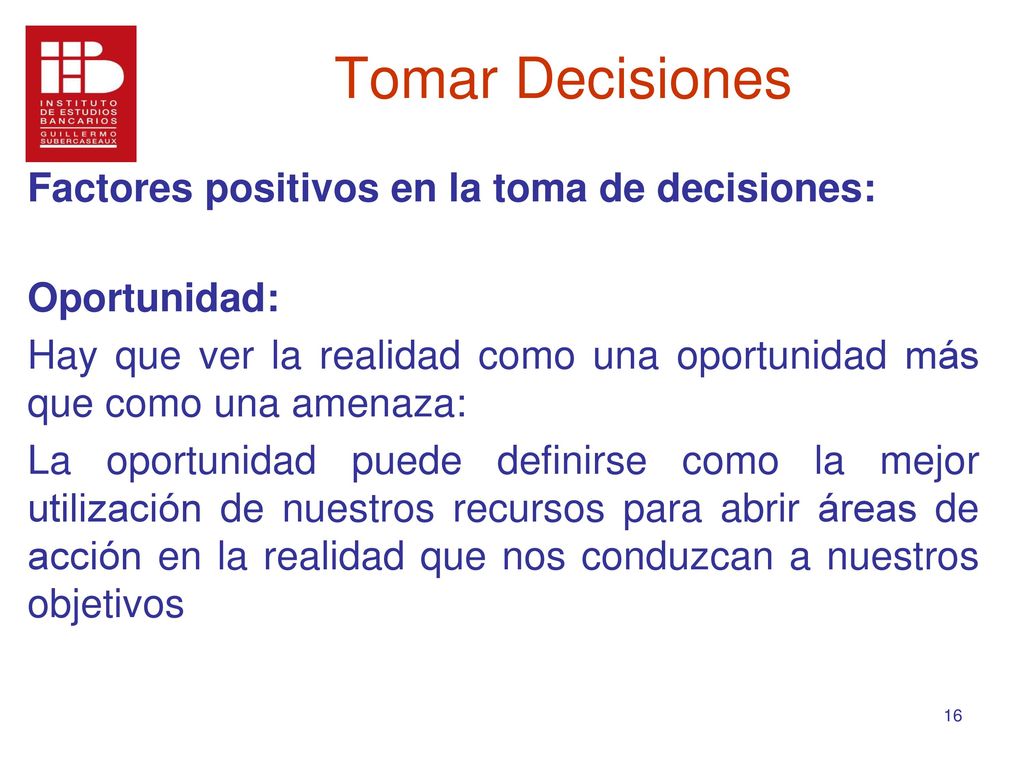 INSTITUTO DE ESTUDIOS BANCARIOS GUILLERMO SUBERCASEAUX

Tomar Decisiones

Factores positivos en la toma de decisiones:

Oportunidad:

Hay que ver la realidad como una oportunidad más que como una amenaza:

La oportunidad puede definirse como la mejor utilización de nuestros recursos para abrir áreas de acción en la realidad que nos conduzcan a nuestros objetivos

16